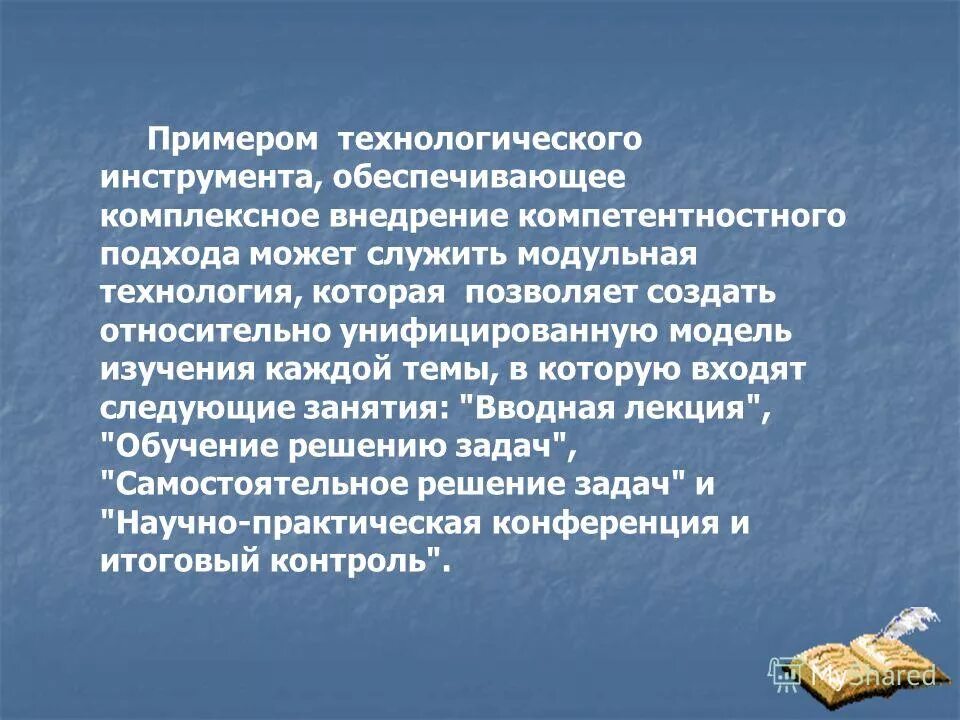 Примером технологического инструмента, обеспечивающее комплексное внедрение компетентностного подхода может служить модульная технология, которая позволяет создать относительно унифицированную модель изучения каждой темы, в которую входят следующие занятия: "Вводная лекция", "Обучение решению задач", "Самостоятельное решение задач" и "Научно-практическая конференция и итоговый контроль".

MyShared